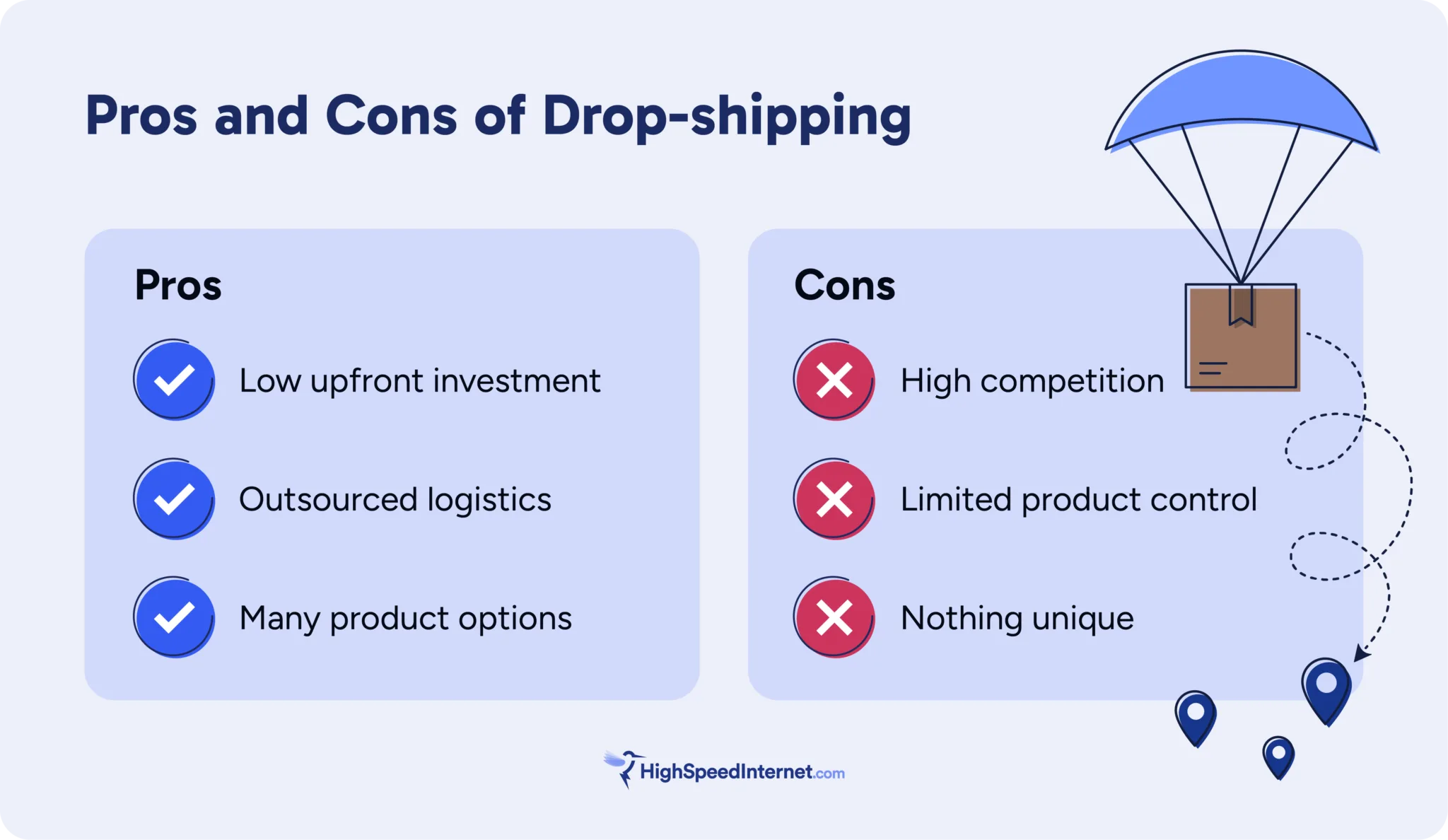 Pros and Cons of Drop-shipping

Pros

Low upfront investment

Outsourced logistics

Many product options

Cons

High competition

Limited product control

Nothing unique

HighSpeedInternet.com